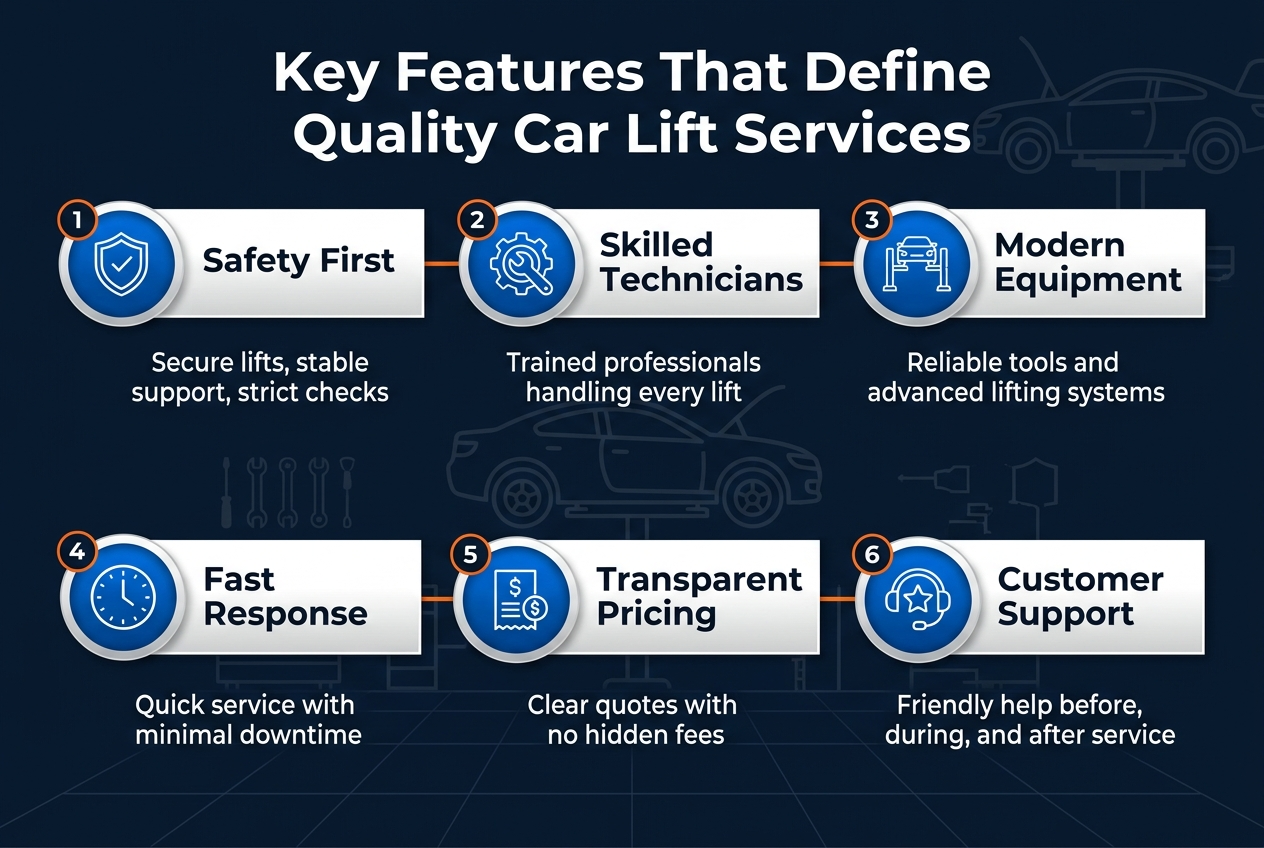 Key Features That Define Quality Car Lift Services

1 Safety First
Secure lifts, stable support, strict checks

2 Skilled Technicians
Trained professionals handling every lift

3 Modern Equipment
Reliable tools and advanced lifting systems

4 Fast Response
Quick service with minimal downtime

5 Transparent Pricing
Clear quotes with no hidden fees

6 Customer Support
Friendly help before, during, and after service